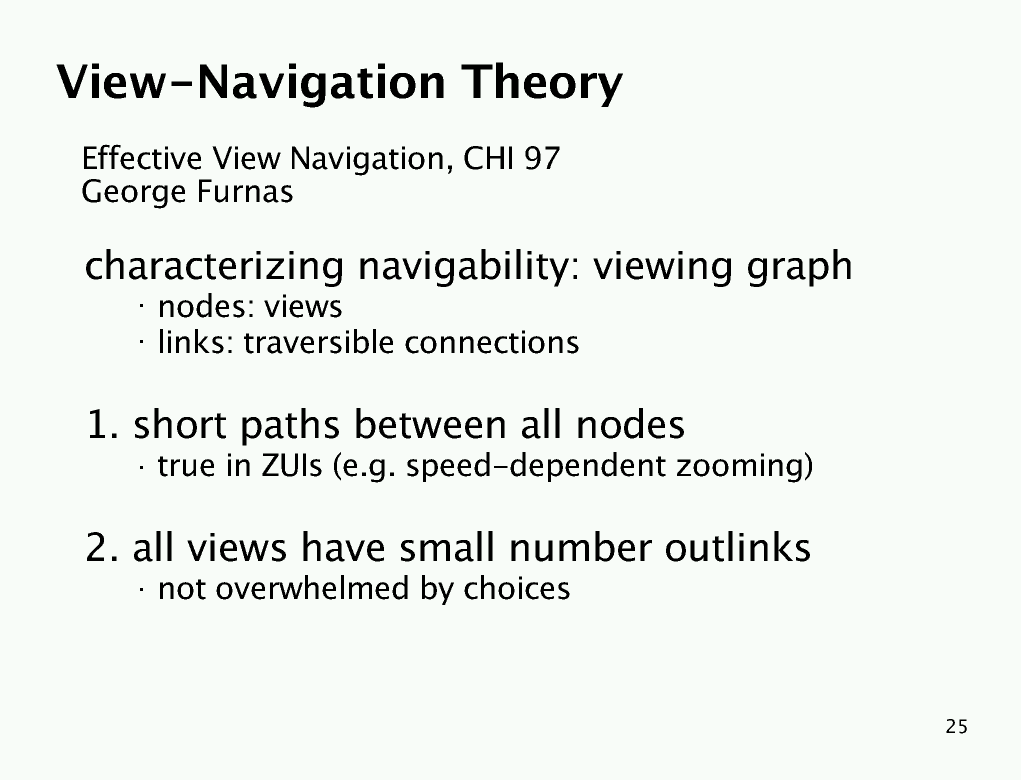 View-Navigation Theory

Effective View Navigation, CHI 97
George Furnas

characterizing navigability: viewing graph
· nodes: views
· links: traversible connections

1. short paths between all nodes
· true in ZUIs (e.g. speed-dependent zooming)

2. all views have small number outlinks
· not overwhelmed by choices

25